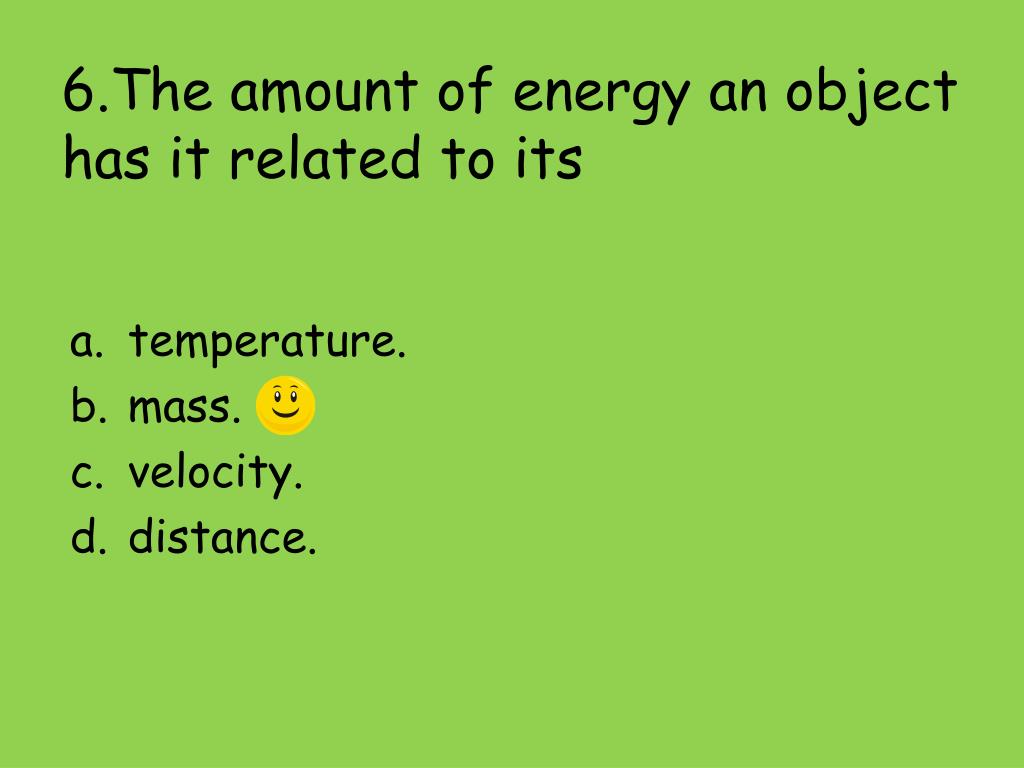 6.The amount of energy an object has it related to its

a. temperature.
b. mass.
c. velocity.
d. distance.